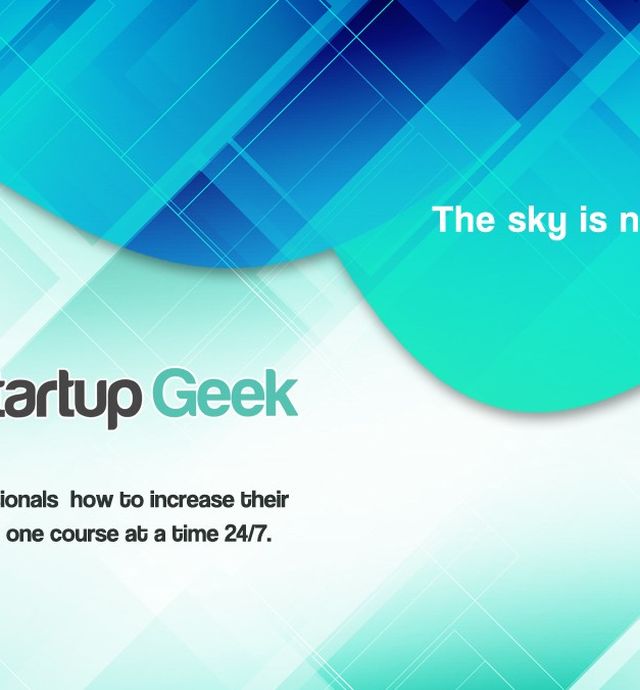 The sky is n

tartup Geek

ionals how to increase their
one course at a time 24/7.